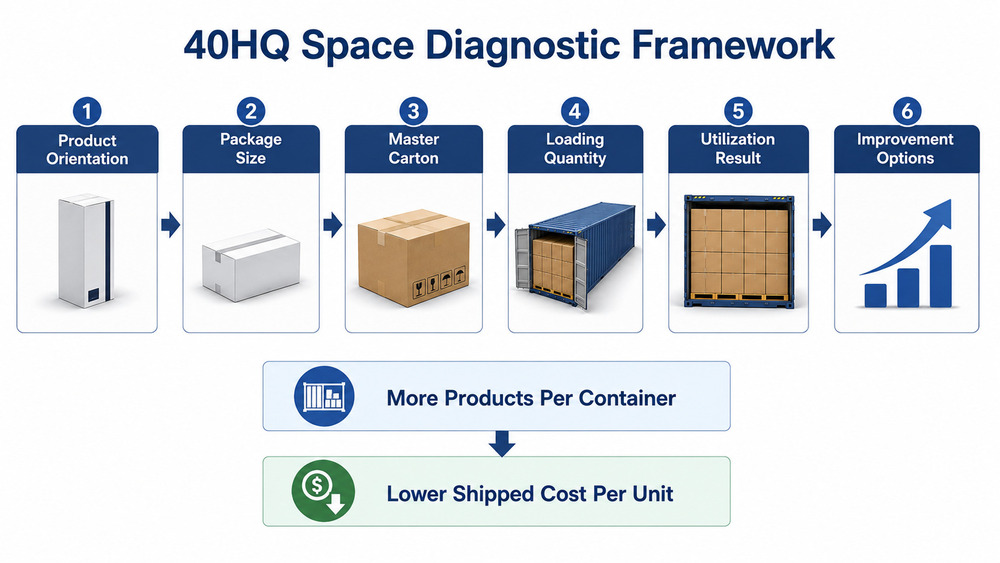 40HQ Space Diagnostic Framework

1 Product Orientation

2 Package Size

3 Master Carton

4 Loading Quantity

5 Utilization Result

6 Improvement Options

More Products Per Container

Lower Shipped Cost Per Unit